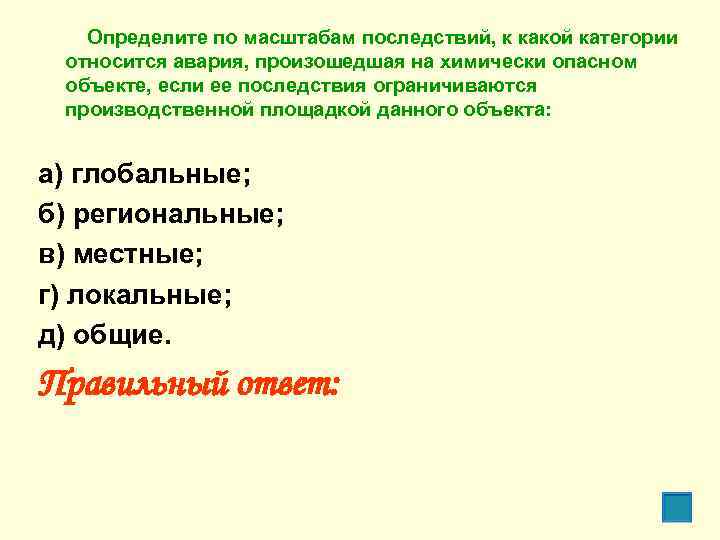 Определите по масштабам последствий, к какой категории относится авария, произошедшая на химически опасном объекте, если ее последствия ограничиваются производственной площадкой данного объекта:

а) глобальные;

б) региональные;

в) местные;

г) локальные;

д) общие.

Правильный ответ: